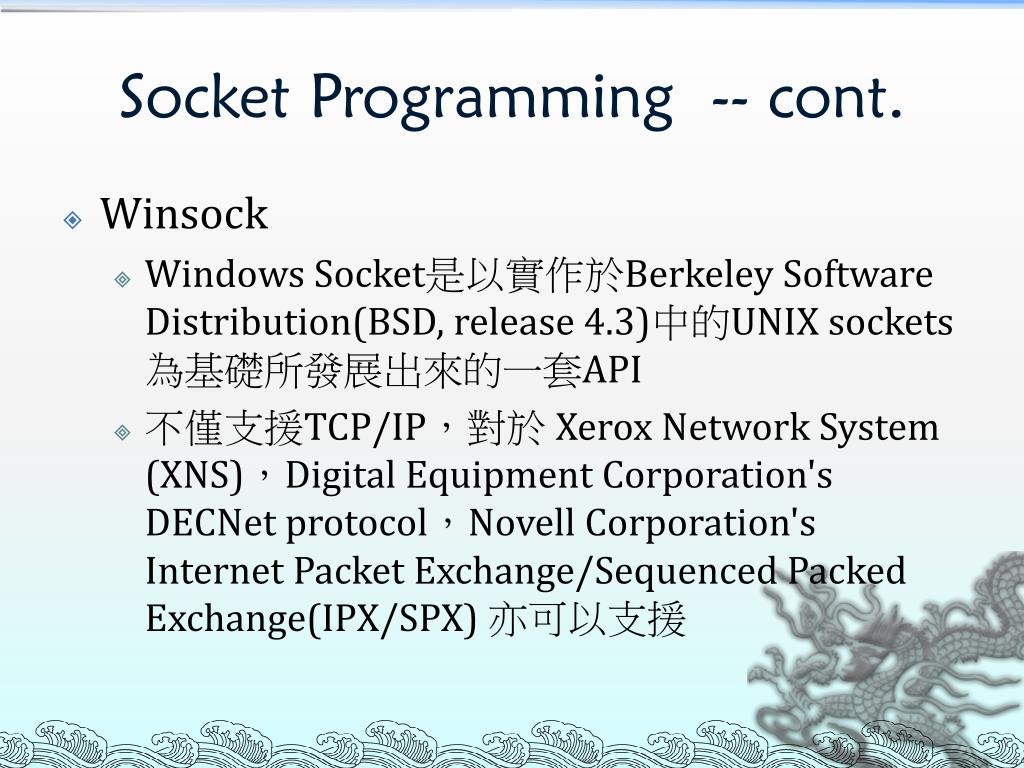 Socket Programming -- cont.

Winsock

Windows Socket是以實作於Berkeley Software Distribution(BSD, release 4.3)中的UNIX sockets為基礎所發展出來的一套API

不僅支援TCP/IP，對於 Xerox Network System (XNS)，Digital Equipment Corporation's DECNet protocol，Novell Corporation's Internet Packet Exchange/Sequenced Packed Exchange(IPX/SPX) 亦可以支援